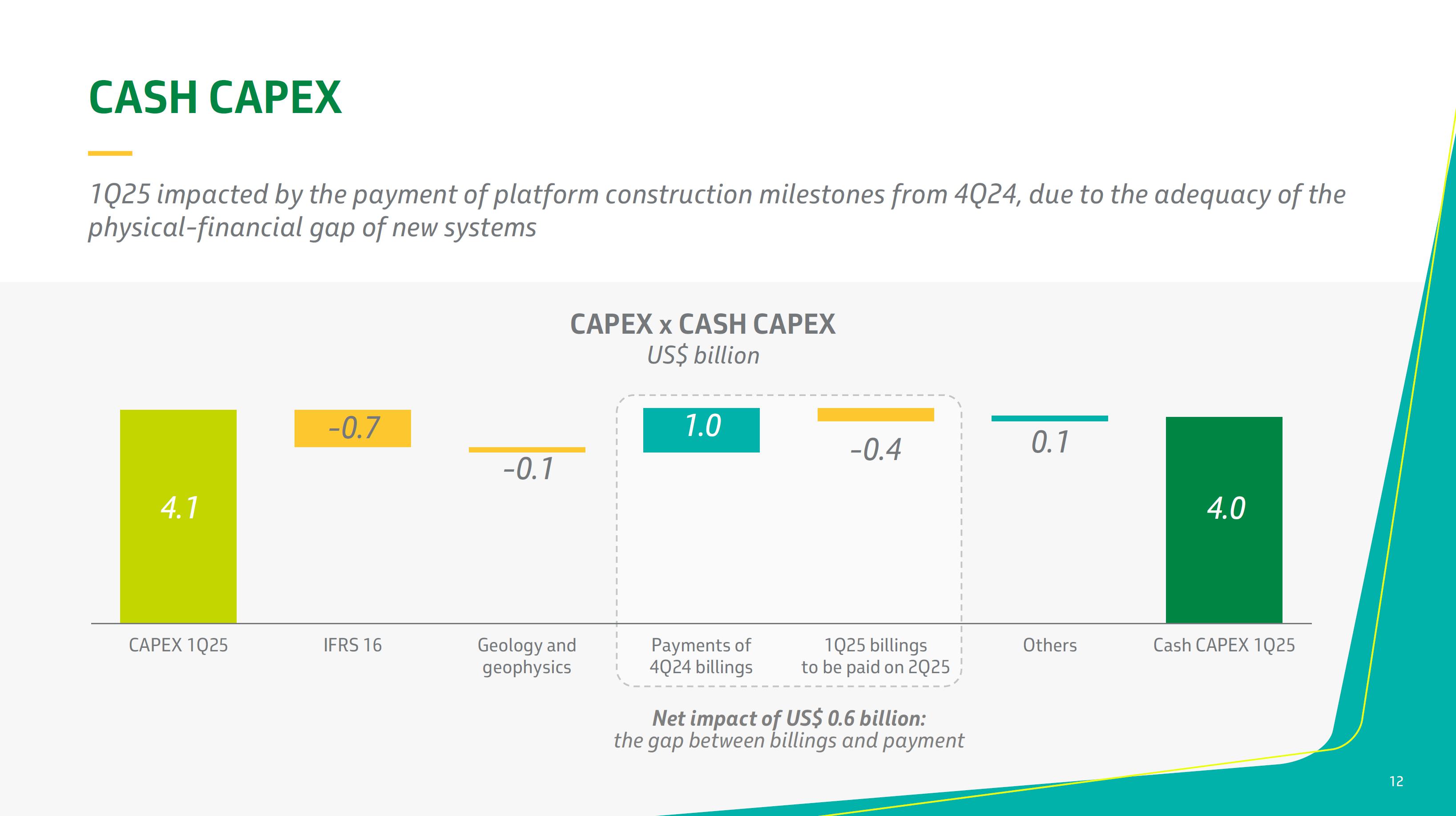 CASH CAPEX

1Q25 impacted by the payment of platform construction milestones from 4Q24, due to the adequacy of the physical-financial gap of new systems

CAPEX x CASH CAPEX
US$ billion

4.1
-0.7
-0.1
1.0
-0.4
0.1
4.0

CAPEX 1Q25
IFRS 16
Geology and geophysics
Payments of 4Q24 billings
1Q25 billings to be paid on 2Q25
Others
Cash CAPEX 1Q25

Net impact of US$ 0.6 billion:
the gap between billings and payment

12